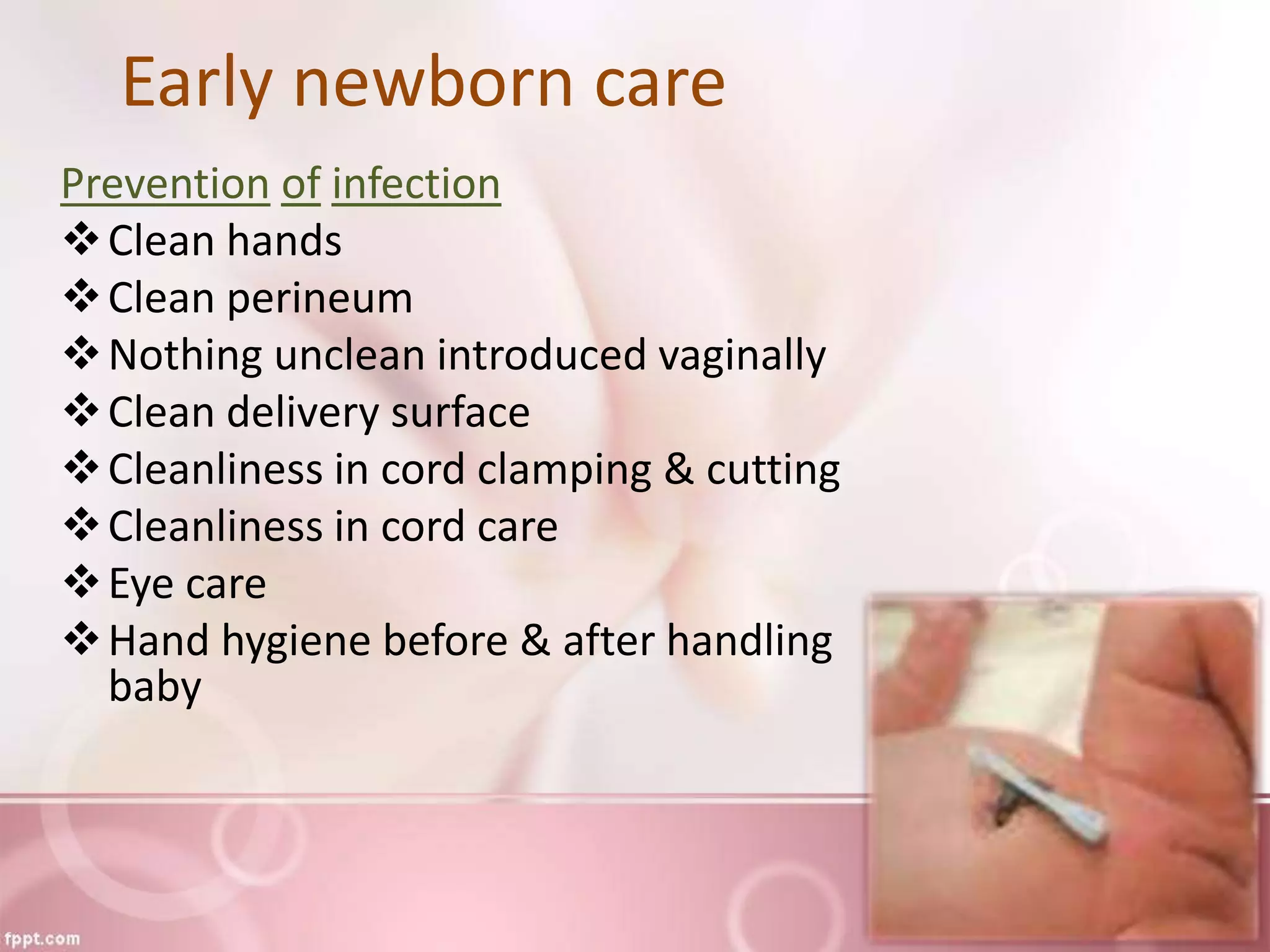 Early newborn care

Prevention of infection

❖ Clean hands
❖ Clean perineum
❖ Nothing unclean introduced vaginally
❖ Clean delivery surface
❖ Cleanliness in cord clamping & cutting
❖ Cleanliness in cord care
❖ Eye care
❖ Hand hygiene before & after handling baby

fppt.com